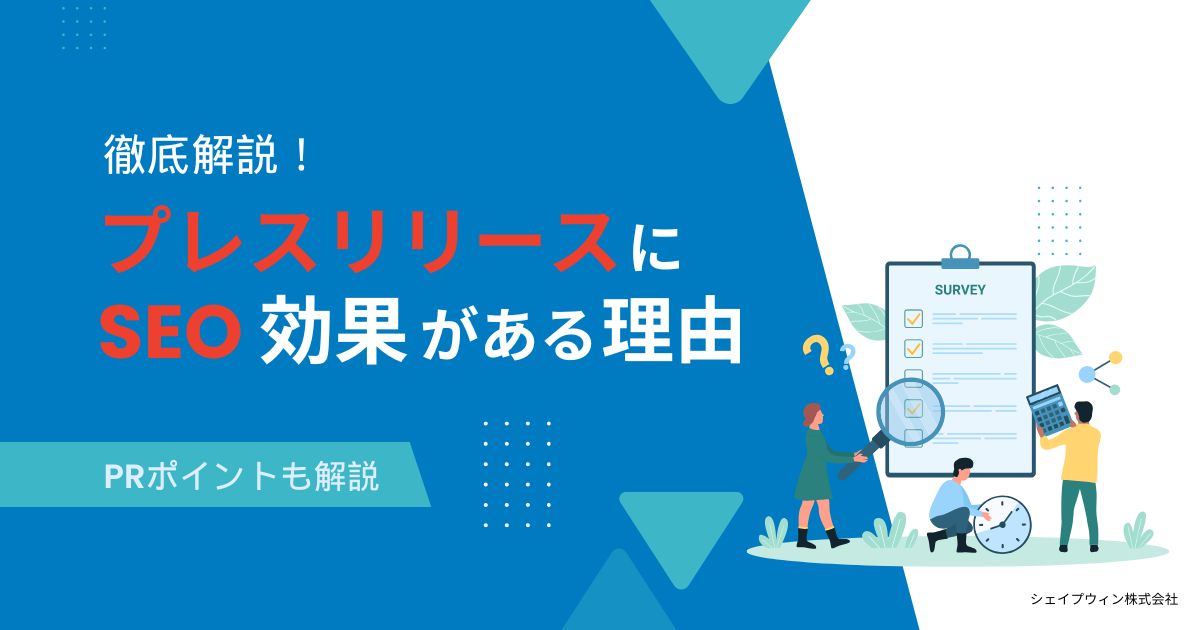 徹底解説！

プレスリリースに
SEO 効果がある理由

PRポイントも解説

SURVEY

シェイプウィン株式会社